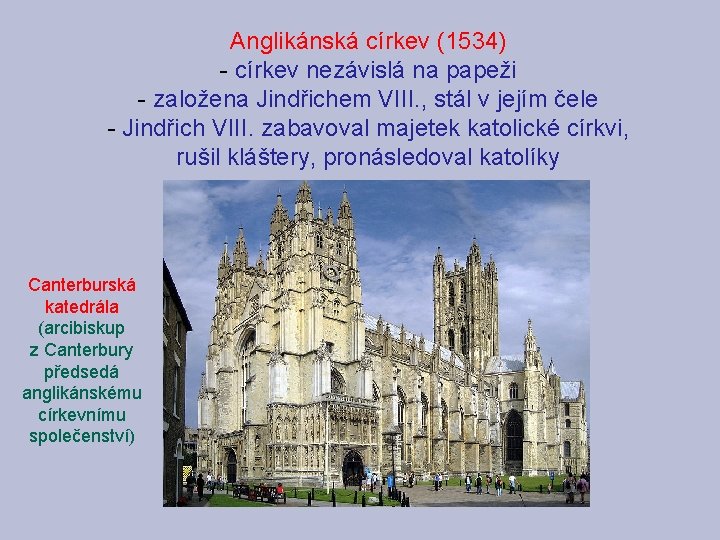 Anglikánská církev (1534)
- církev nezávislá na papeži
- založena Jindřichem VIII., stál v jejím čele
- Jindřich VIII. zabavoval majetek katolické církvi, rušil kláštery, pronásledoval katolíky

Canterburská katedrála
(arcibiskup z Canterbury předsedá anglikánskému církevnímu společenství)